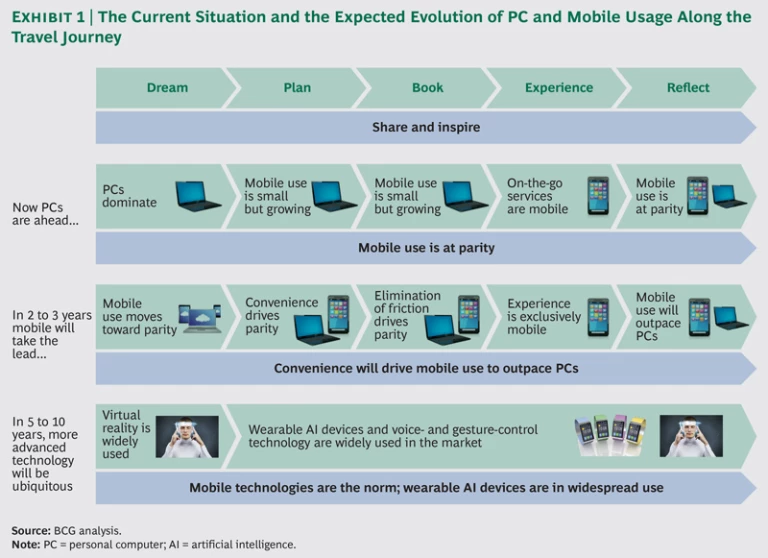 EXHIBIT 1 | The Current Situation and the Expected Evolution of PC and Mobile Usage Along the Travel Journey

Dream

Plan

Book

Experience

Reflect

Share and inspire

Now PCs are ahead...

PCs dominate

Mobile use is small but growing

Mobile use is small but growing

On-the-go services are mobile

Mobile use is at parity

Mobile use is at parity

In 2 to 3 years mobile will take the lead...

Mobile use moves toward parity

Convenience drives parity

Elimination of friction drives parity

Experience is exclusively mobile

Mobile use will outpace PCs

Convenience will drive mobile use to outpace PCs

In 5 to 10 years, more advanced technology will be ubiquitous

Virtual reality is widely used

Wearable AI devices and voice- and gesture-control technology are widely used in the market

Mobile technologies are the norm; wearable AI devices are in widespread use

Source: BCG analysis.
Note: PC = personal computer; AI = artificial intelligence.